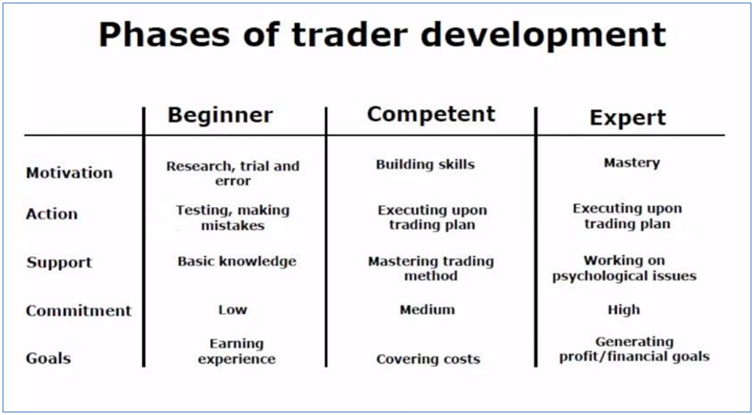 Phases of trader development

| | Beginner | Competent | Expert |
|---|---|---|---|
| Motivation | Research, trial and error | Building skills | Mastery |
| Action | Testing, making mistakes | Executing upon trading plan | Executing upon trading plan |
| Support | Basic knowledge | Mastering trading method | Working on psychological issues |
| Commitment | Low | Medium | High |
| Goals | Earning experience | Covering costs | Generating profit/financial goals |